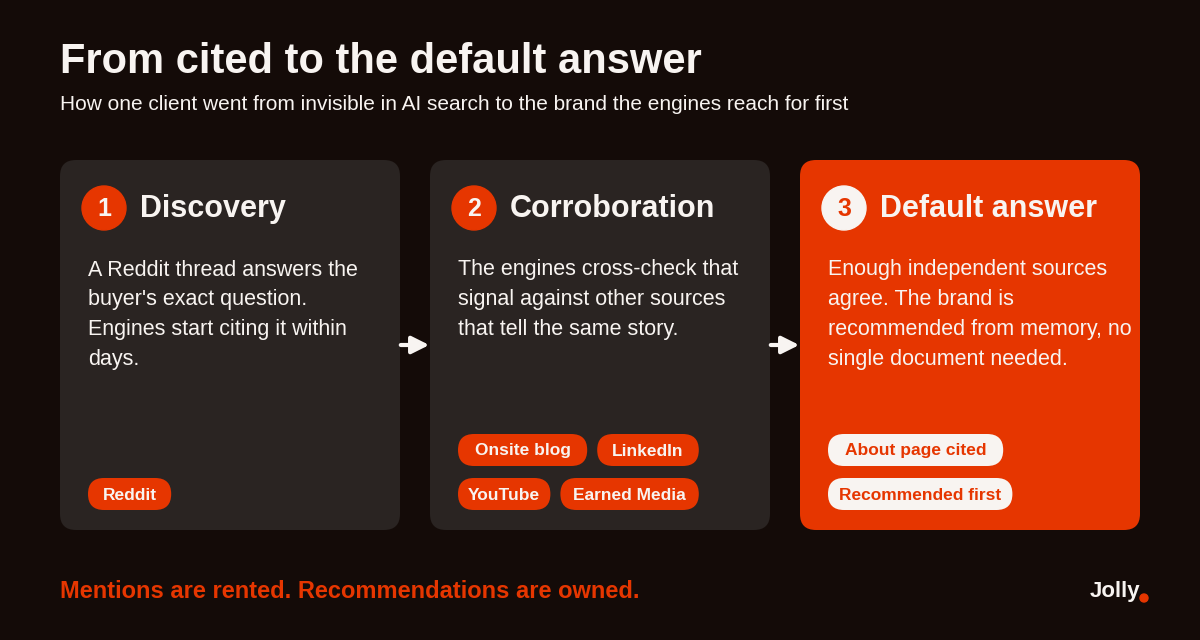 From cited to the default answer

How one client went from invisible in AI search to the brand the engines reach for first

1 Discovery

A Reddit thread answers the buyer's exact question. Engines start citing it within days.

Reddit

2 Corroboration

The engines cross-check that signal against other sources that tell the same story.

Onsite blog LinkedIn YouTube Earned Media

3 Default answer

Enough independent sources agree. The brand is recommended from memory, no single document needed.

About page cited Recommended first

Mentions are rented. Recommendations are owned.

Jolly